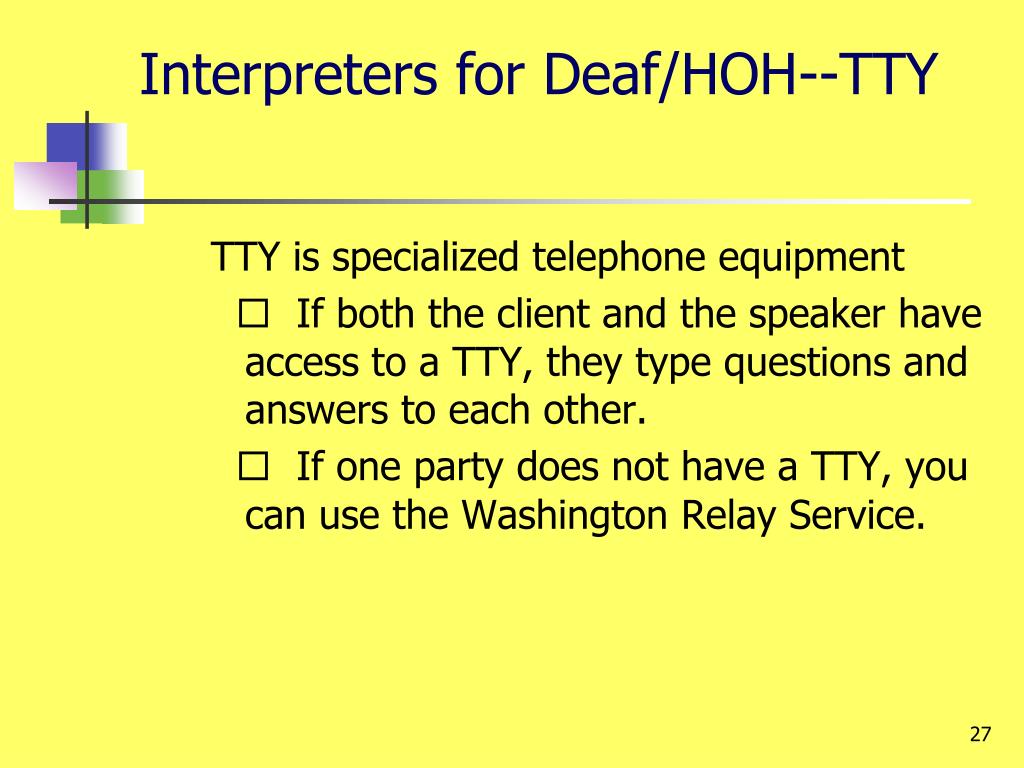 Interpreters for Deaf/HOH--TTY

TTY is specialized telephone equipment

☐ If both the client and the speaker have access to a TTY, they type questions and answers to each other.

☐ If one party does not have a TTY, you can use the Washington Relay Service.

27